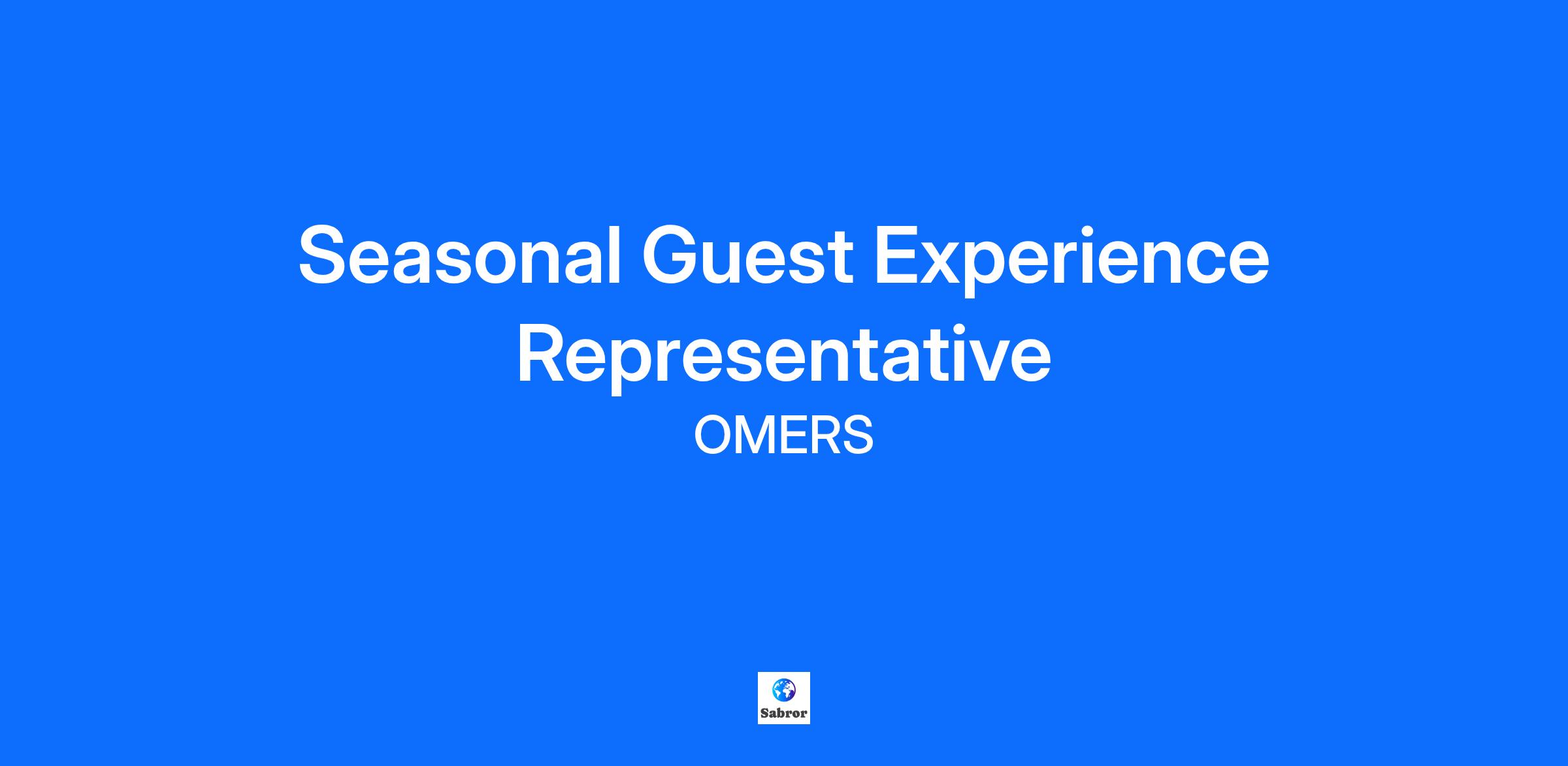 Seasonal Guest Experience Representative

OMERS

Sabror